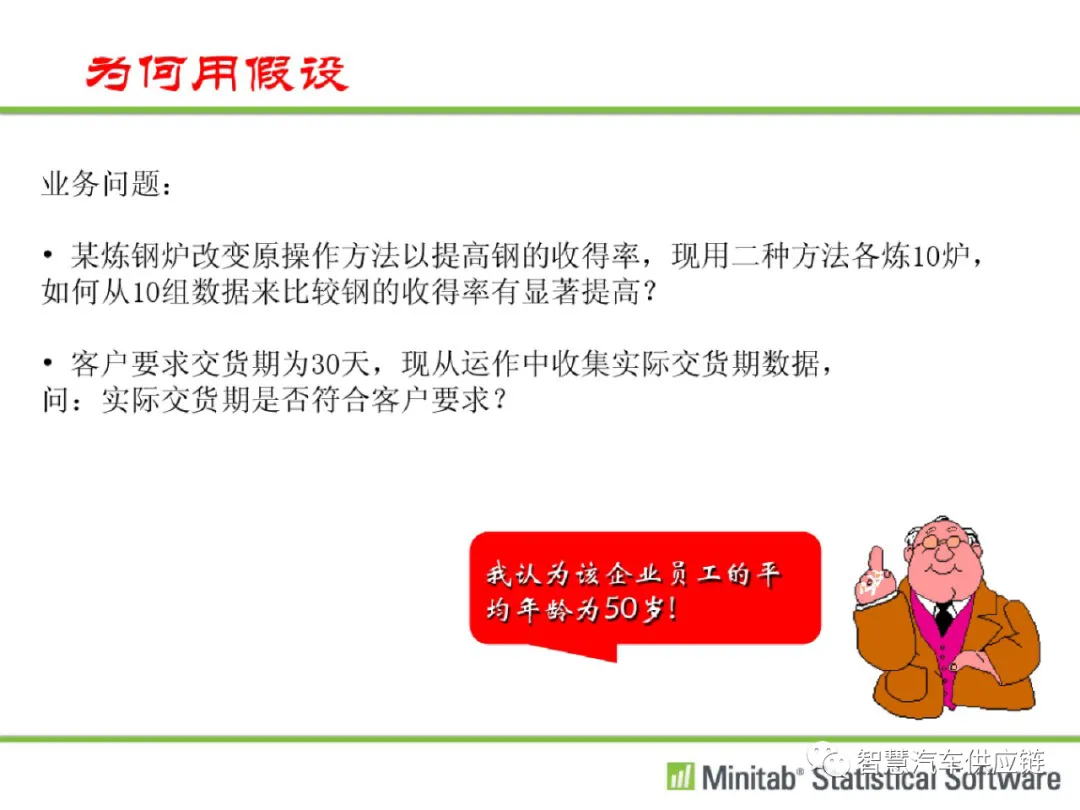 为何用假设

业务问题：

• 某炼钢炉改变原操作方法以提高钢的收得率，现用二种方法各炼10炉，如何从10组数据来比较钢的收得率有显著提高？

• 客户要求交货期为30天，现从运作中收集实际交货期数据，问：实际交货期是否符合客户要求？

我认为该企业员工的平均年龄为50岁！

智慧汽车供应链

Minitab® Statistical Software